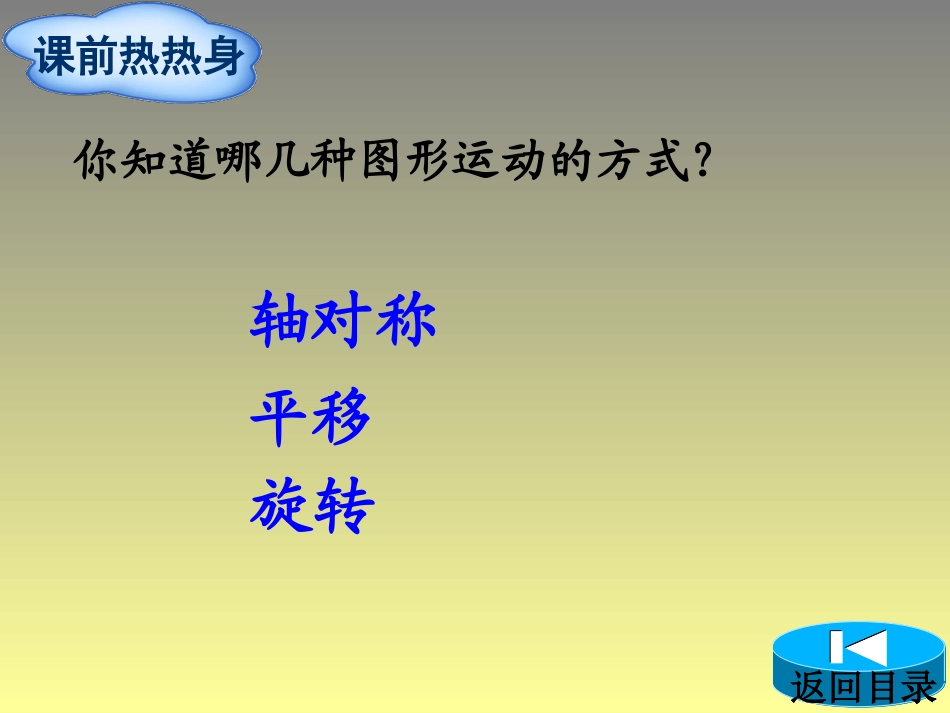 课前热热身

你知道哪几种图形运动的方式?

轴对称

平移

旋转

返回目录